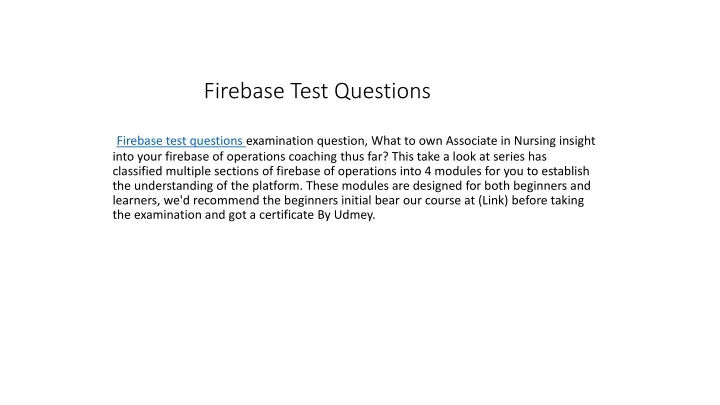 Firebase Test Questions

Firebase test questions examination question, What to own Associate in Nursing insight into your firebase of operations coaching thus far? This take a look at series has classified multiple sections of firebase of operations into 4 modules for you to establish the understanding of the platform. These modules are designed for both beginners and learners, we'd recommend the beginners initial bear our course at (Link) before taking the examination and got a certificate By Udmey.